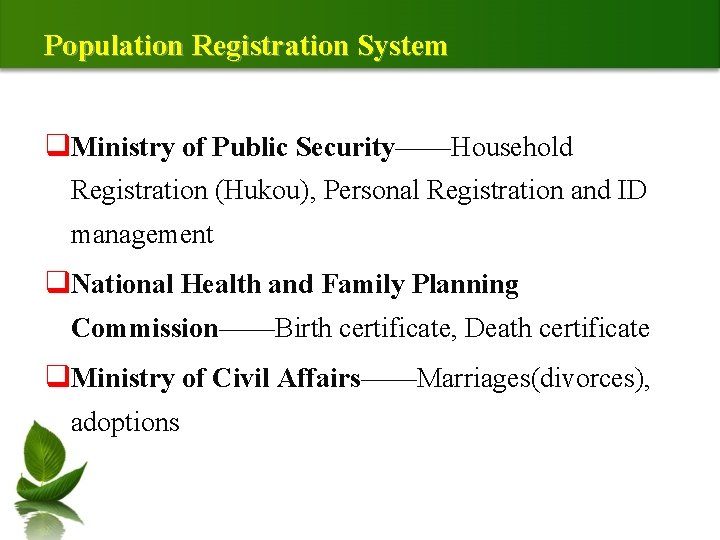 Population Registration System

❑Ministry of Public Security——Household Registration (Hukou), Personal Registration and ID management

❑National Health and Family Planning Commission——Birth certificate, Death certificate

❑Ministry of Civil Affairs——Marriages(divorces), adoptions